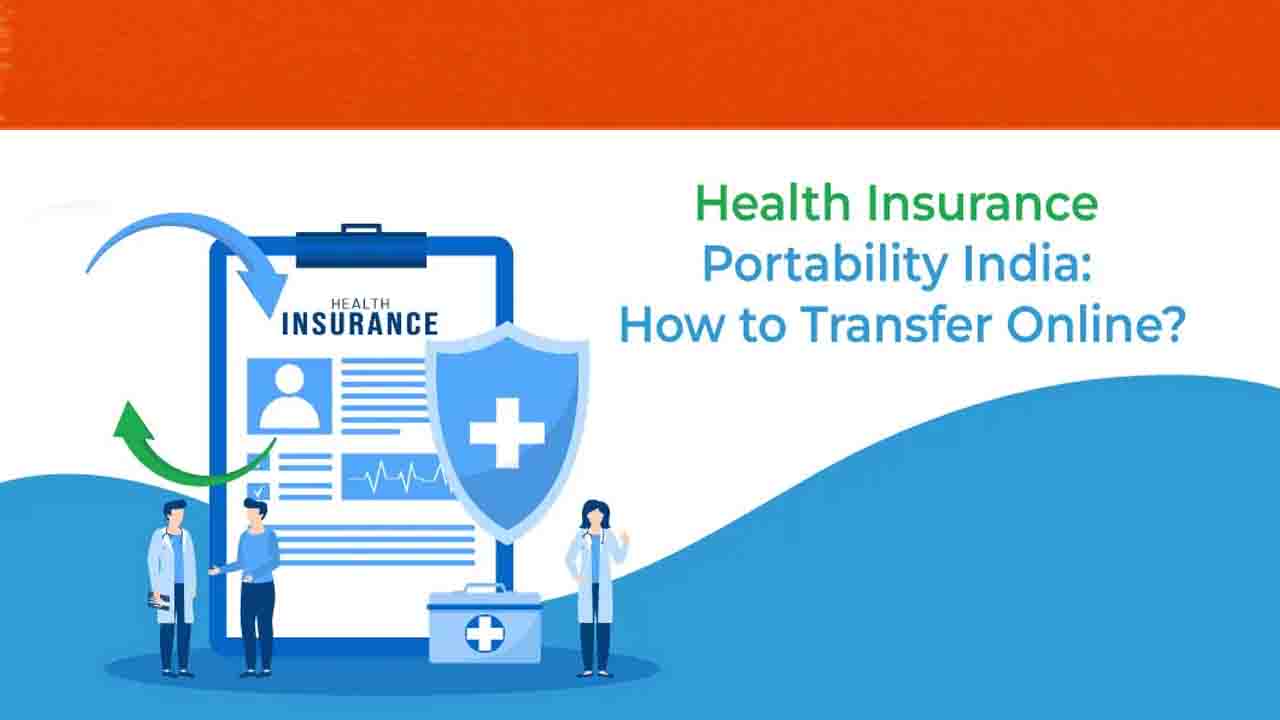 Health Insurance Portability India: How to Transfer Online?

HEALTH
INSURANCE